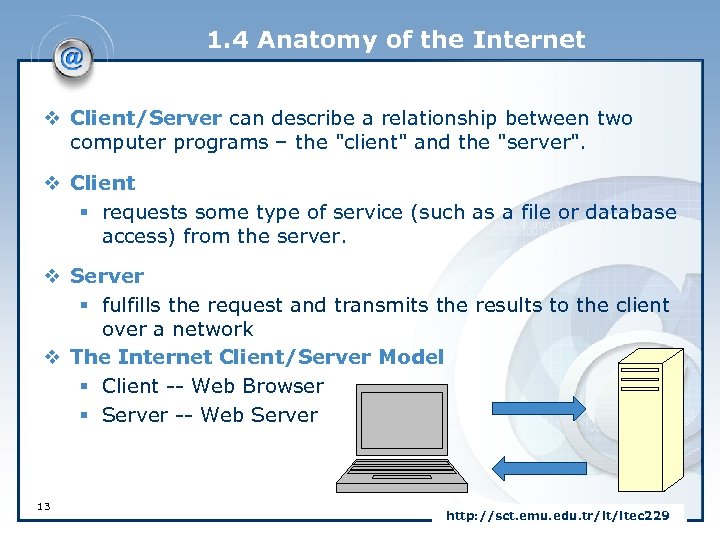 @

1.4 Anatomy of the Internet

❖ Client/Server can describe a relationship between two computer programs – the "client" and the "server".

❖ Client
▪ requests some type of service (such as a file or database access) from the server.

❖ Server
▪ fulfills the request and transmits the results to the client over a network

❖ The Internet Client/Server Model
▪ Client -- Web Browser
▪ Server -- Web Server

13

http://sct.emu.edu.tr/it/itec229